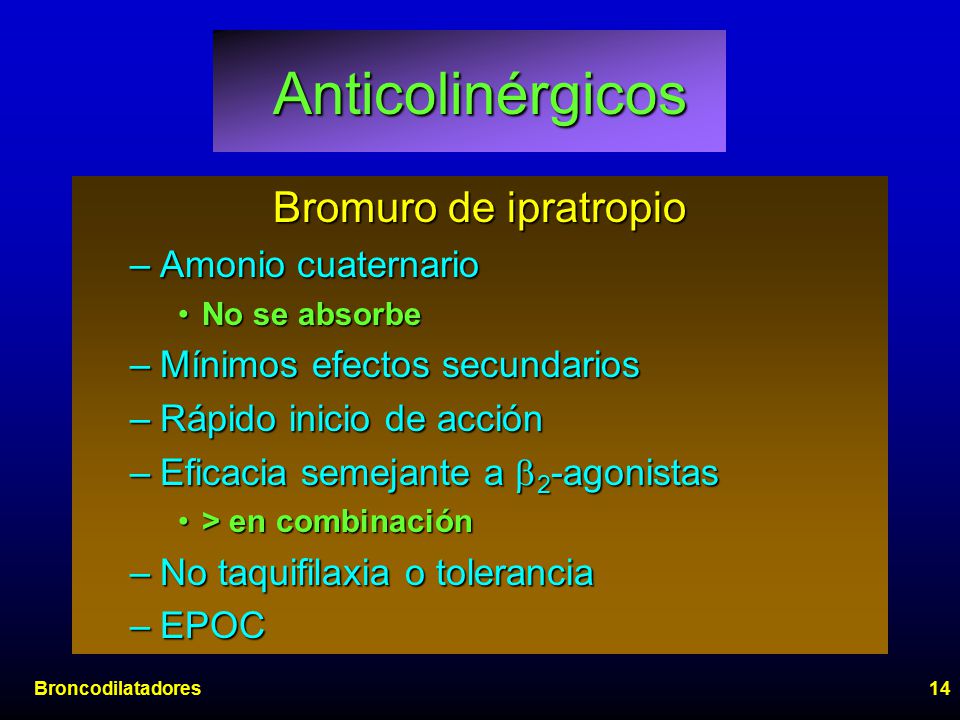 Anticolinérgicos

Bromuro de ipratropio

– Amonio cuaternario

• No se absorbe

– Mínimos efectos secundarios

– Rápido inicio de acción

– Eficacia semejante a $\beta_2$-agonistas

• > en combinación

– No taquifilaxia o tolerancia

– EPOC

Broncodilatadores

14